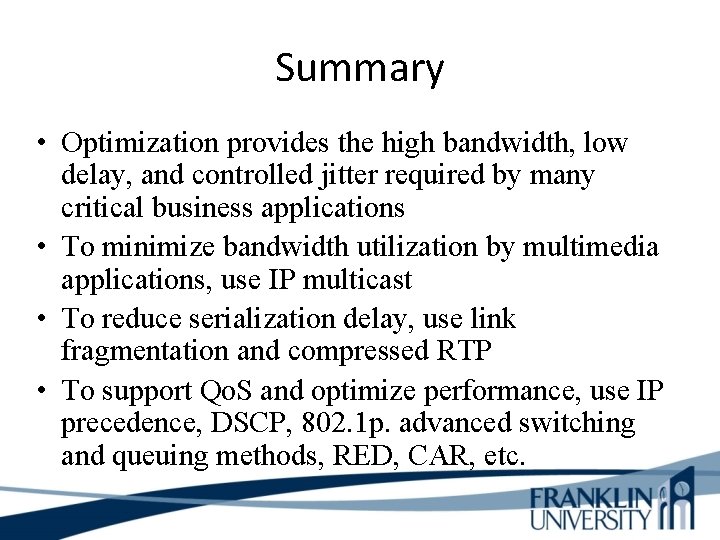 Summary

• Optimization provides the high bandwidth, low delay, and controlled jitter required by many critical business applications
• To minimize bandwidth utilization by multimedia applications, use IP multicast
• To reduce serialization delay, use link fragmentation and compressed RTP
• To support QoS and optimize performance, use IP precedence, DSCP, 802.1p. advanced switching and queuing methods, RED, CAR, etc.

FRANKLIN UNIVERSITY